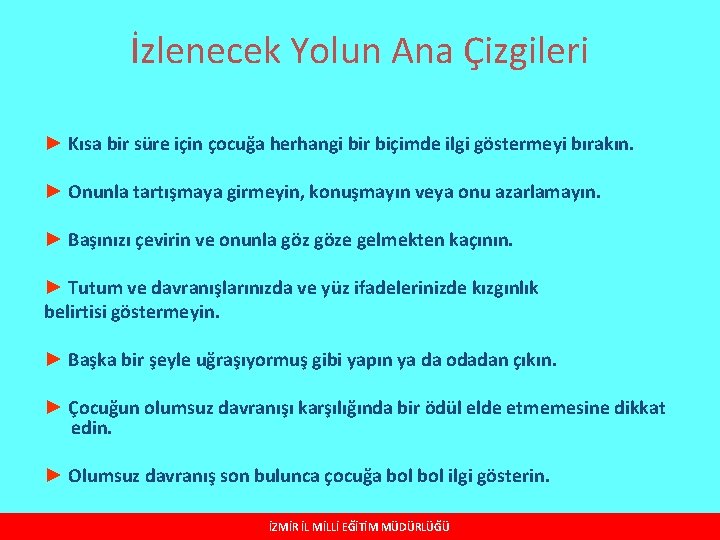 İzlenecek Yolun Ana Çizgileri

► Kısa bir süre için çocuğa herhangi bir biçimde ilgi göstermeyi bırakın.

► Onunla tartışmaya girmeyin, konuşmayın veya onu azarlamayın.

► Başınızı çevirin ve onunla göz göze gelmekten kaçının.

► Tutum ve davranışlarınızda ve yüz ifadelerinizde kızgınlık belirtisi göstermeyin.

► Başka bir şeyle uğraşıyormuş gibi yapın ya da odadan çıkın.

► Çocuğun olumsuz davranışı karşılığında bir ödül elde etmemesine dikkat edin.

► Olumsuz davranış son bulunca çocuğa bol bol ilgi gösterin.

İZMİR İL MİLLİ EĞİTİM MÜDÜRLÜĞÜ